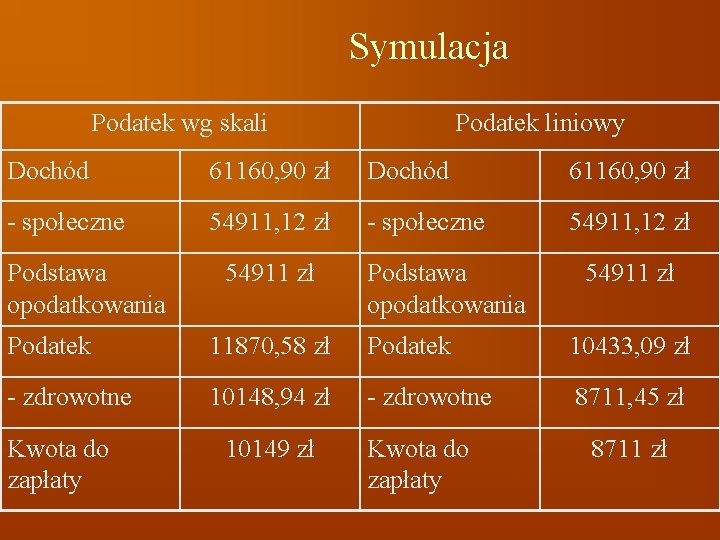 Symulacja

| Podatek wg skali | | Podatek liniowy | |
|---|---|---|---|
| Dochód | 61160,90 zł | Dochód | 61160,90 zł |
| - społeczne | 54911,12 zł | - społeczne | 54911,12 zł |
| Podstawa opodatkowania | 54911 zł | Podstawa opodatkowania | 54911 zł |
| Podatek | 11870,58 zł | Podatek | 10433,09 zł |
| - zdrowotne | 10148,94 zł | - zdrowotne | 8711,45 zł |
| Kwota do zapłaty | 10149 zł | Kwota do zapłaty | 8711 zł |